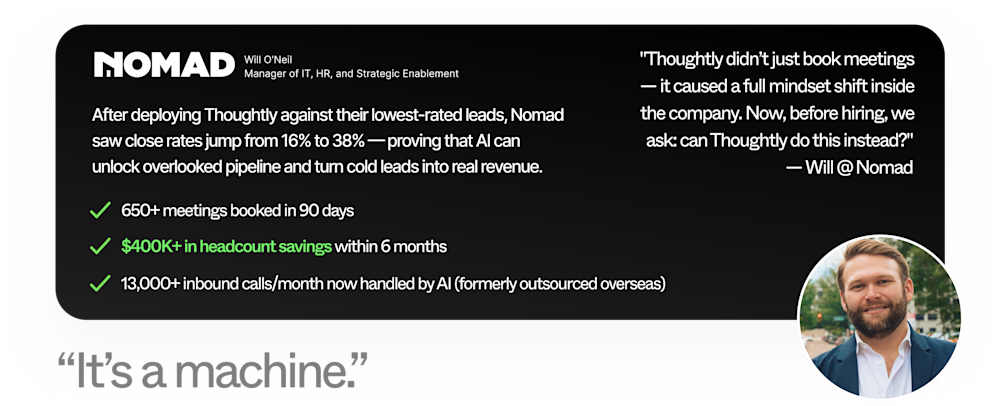 NOMAD Will O'Neil
Manager of IT, HR, and Strategic Enablement

After deploying Thoughtly against their lowest-rated leads, Nomad saw close rates jump from 16% to 38% — proving that AI can unlock overlooked pipeline and turn cold leads into real revenue.

650+ meetings booked in 90 days

$400K+ in headcount savings within 6 months

13,000+ inbound calls/month now handled by AI (formerly outsourced overseas)

"Thoughtly didn't just book meetings — it caused a full mindset shift inside the company. Now, before hiring, we ask: can Thoughtly do this instead?"
— Will @ Nomad

“It’s a machine.”